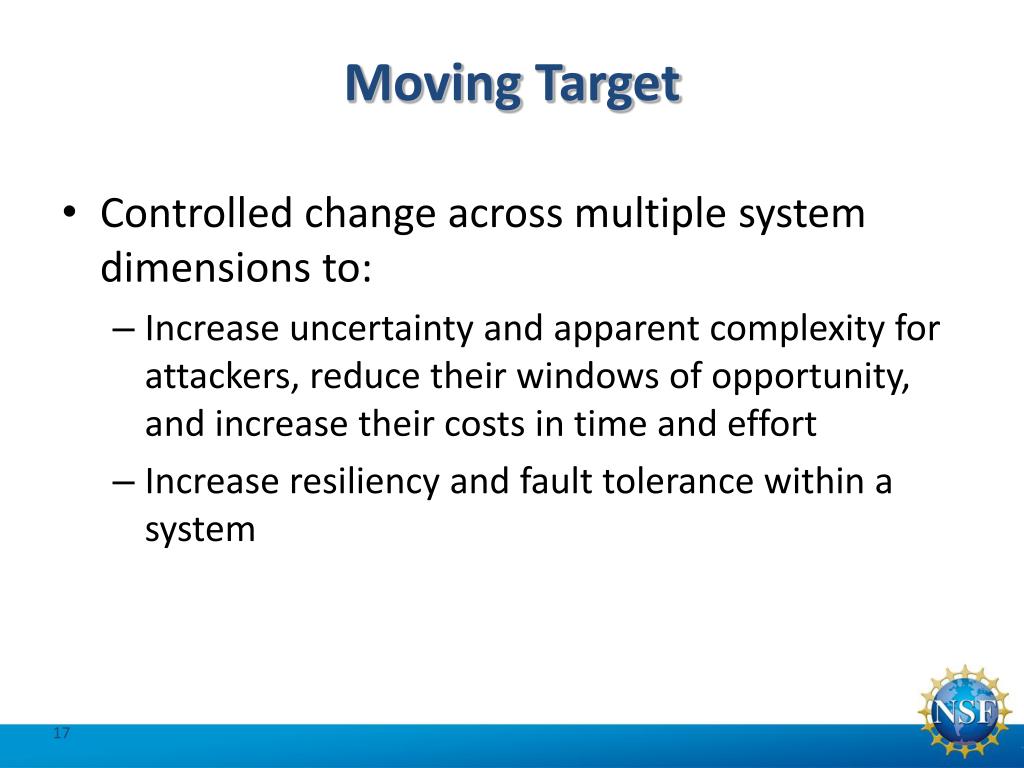 Moving Target

• Controlled change across multiple system dimensions to:
 – Increase uncertainty and apparent complexity for attackers, reduce their windows of opportunity, and increase their costs in time and effort
 – Increase resiliency and fault tolerance within a system

17

NSF